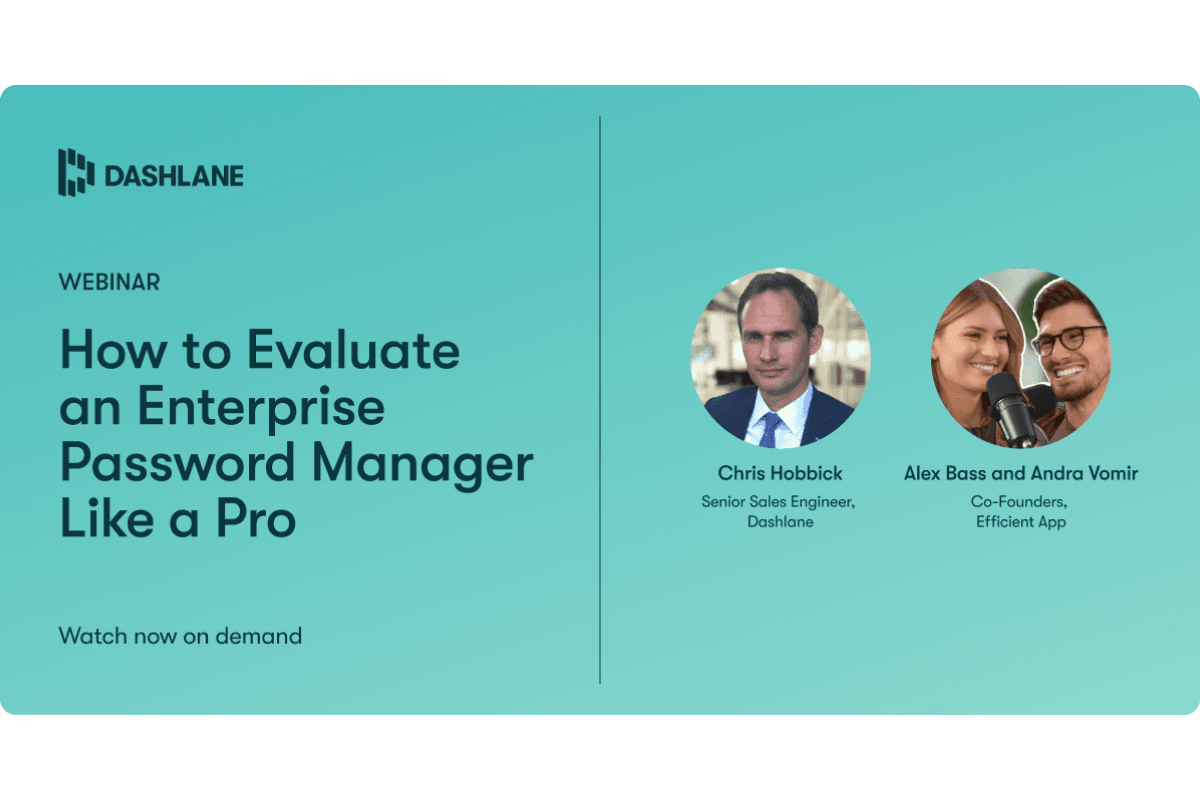 DASHLANE

WEBINAR

How to Evaluate an Enterprise Password Manager Like a Pro

Watch now on demand

Chris Hobbick
Senior Sales Engineer, Dashlane

Alex Bass and Andra Vomir
Co-Founders, Efficient App